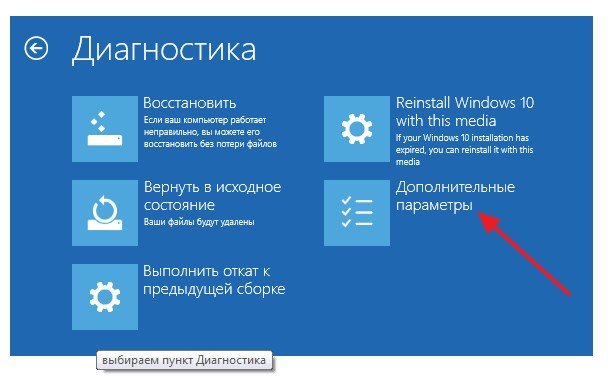 Диагностика

Восстановить
Если ваш компьютер работает неправильно, вы можете его восстановить без потери файлов

Вернуть в исходное состояние
Ваши файлы будут удалены

Выполнить откат к предыдущей сборке

Reinstall Windows 10 with this media
If your Windows 10 installation has expired, you can reinstall it with this media

Дополнительные параметры

выбираем пункт Диагностика